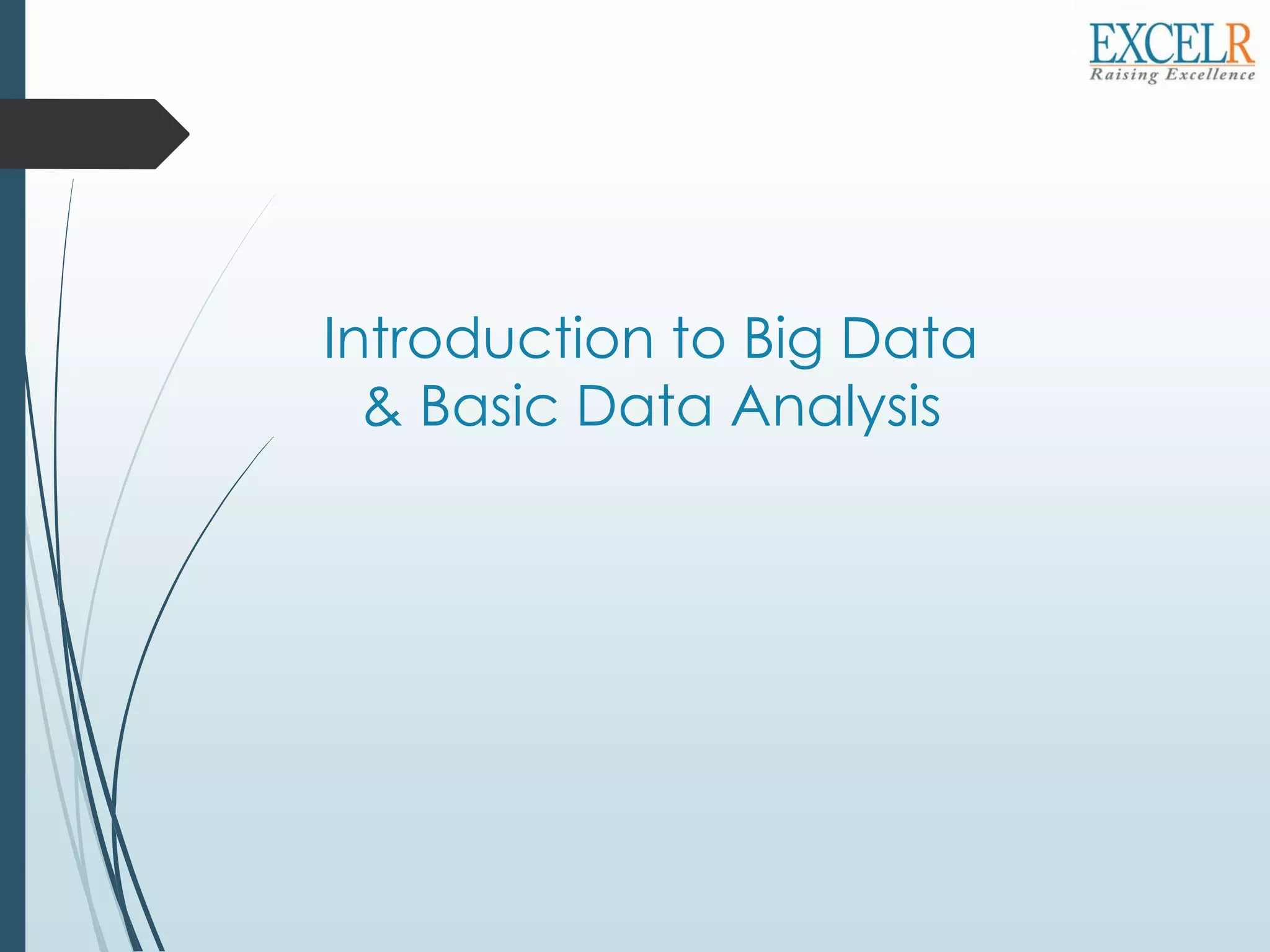 EXCELR
Raising Excellence

Introduction to Big Data & Basic Data Analysis